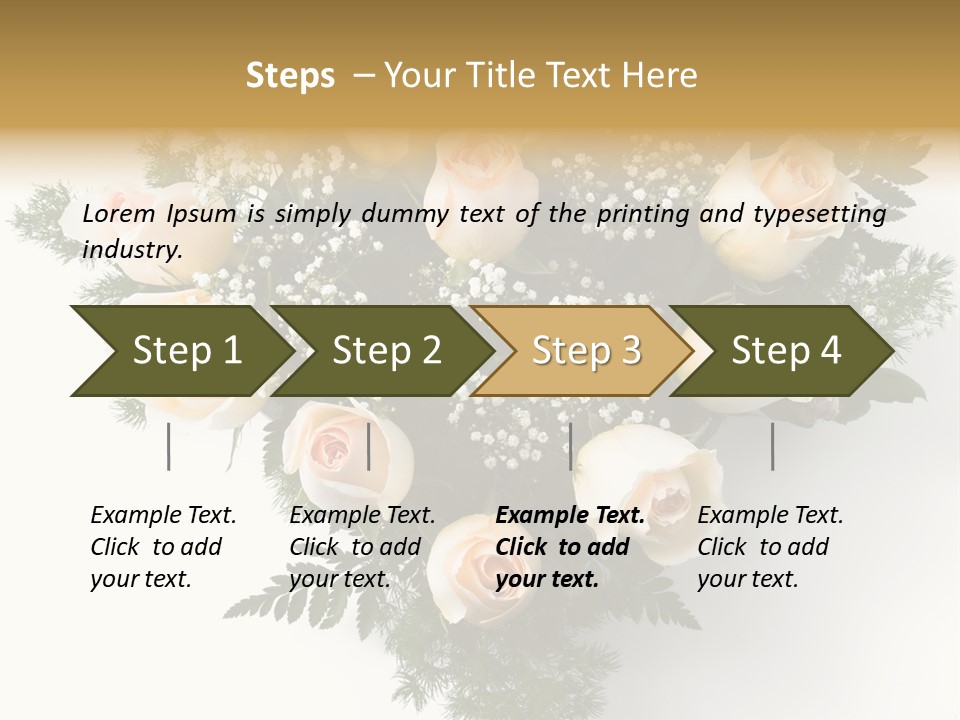 Steps – Your Title Text Here

Lorem Ipsum is simply dummy text of the printing and typesetting industry.

Step 1

Step 2

Step 3

Step 4

Example Text. Click to add your text.

Example Text. Click to add your text.

Example Text. Click to add your text.

Example Text. Click to add your text.